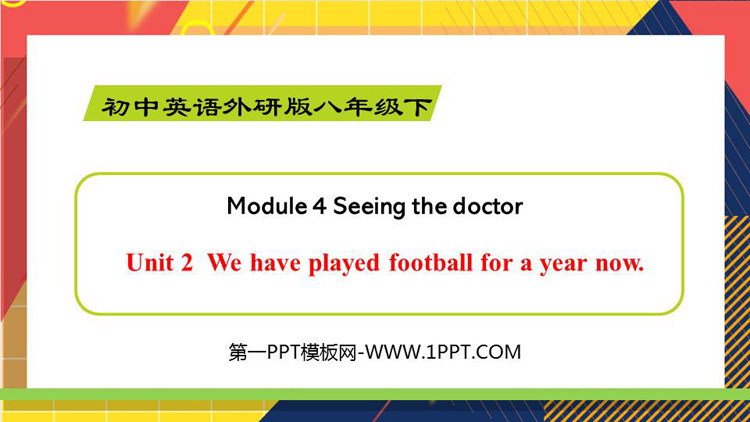 初中英语外研版八年级下

Module 4 Seeing the doctor

Unit 2 We have played football for a year now.

第一PPT模板网-WWW.1PPT.COM